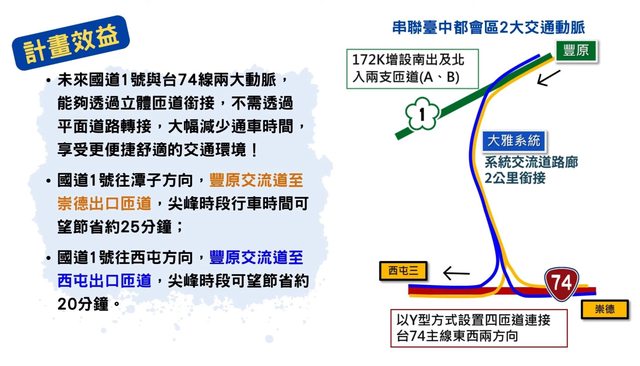 計畫效益

• 未來國道1號與台74線兩大動脈，能夠透過立體匝道銜接，不需透過平面道路轉接，大幅減少通車時間，享受更便捷舒適的交通環境！

• 國道1號往潭子方向，豐原交流道至崇德出口匝道，尖峰時段行車時間可望節省約25分鐘；

• 國道1號往西屯方向，豐原交流道至西屯出口匝道，尖峰時段可望節省約20分鐘。

串聯臺中都會區2大交通動脈

172K增設南出及北入兩支匝道(A、B)

豐原

1

大雅系統

系統交流道路廊2公里銜接

西屯三

74

崇德

以Y型方式設置四匝道連接台74主線東西兩方向